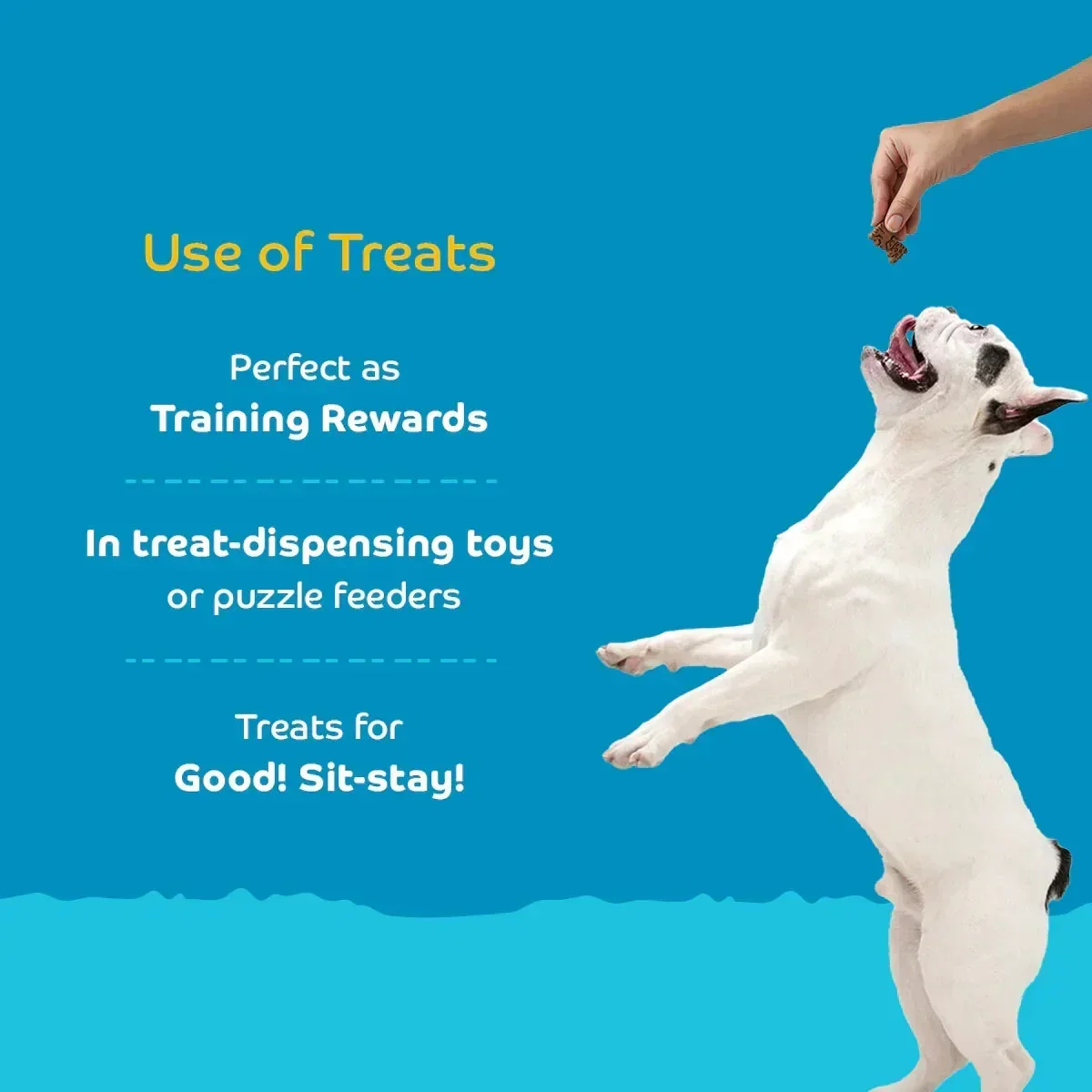 Use of Treats

Perfect as
Training Rewards

In treat-dispensing toys
or puzzle feeders

Treats for
Good! Sit-stay!